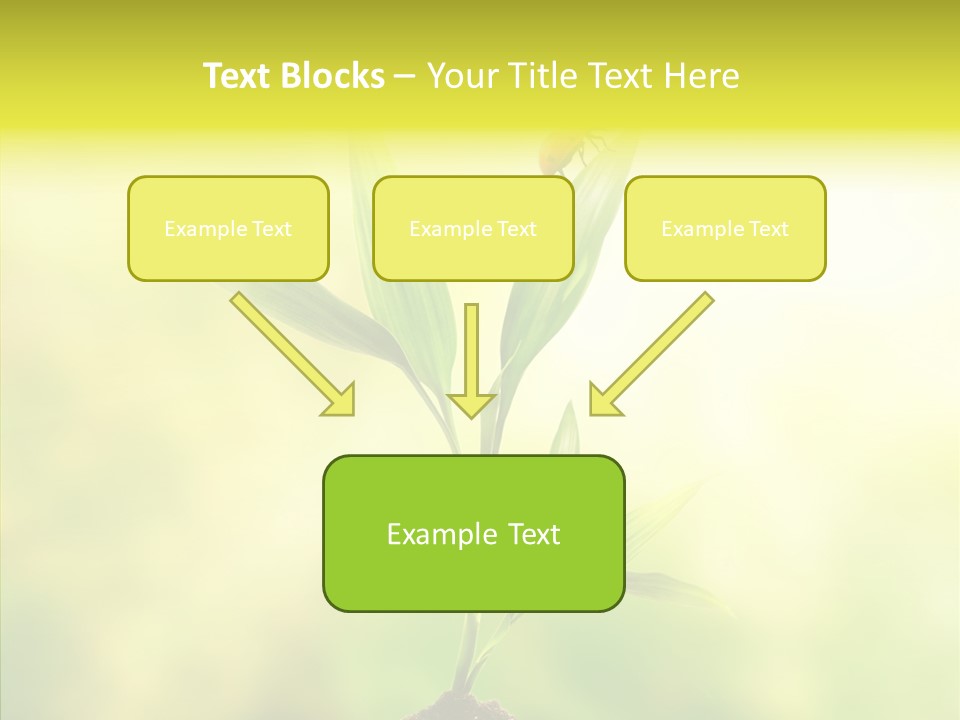 Text Blocks – Your Title Text Here

Example Text

Example Text

Example Text

Example Text